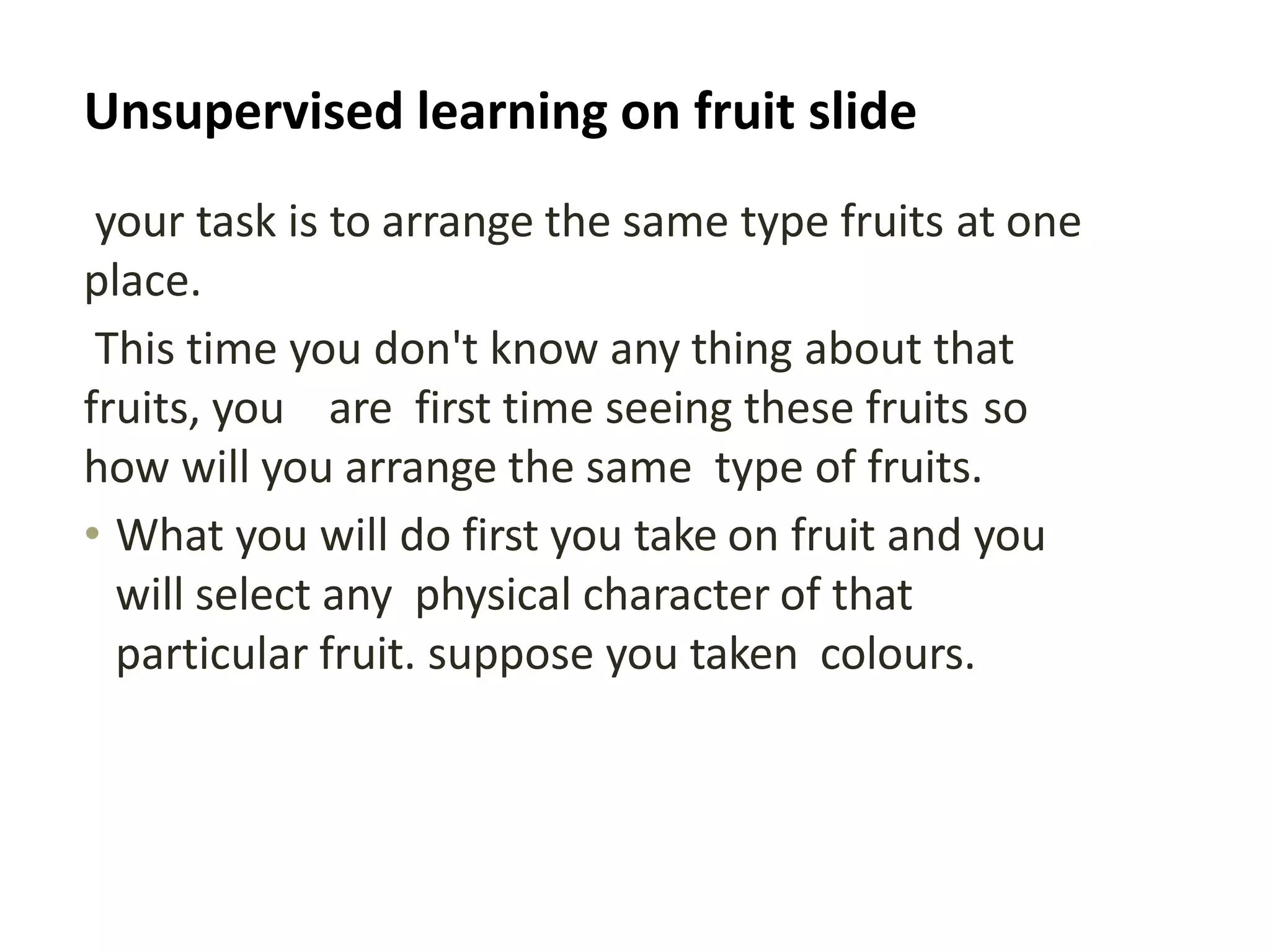 Unsupervised learning on fruit slide

your task is to arrange the same type fruits at one place.

This time you don't know any thing about that fruits, you are first time seeing these fruits so how will you arrange the same type of fruits.

• What you will do first you take on fruit and you will select any physical character of that particular fruit. suppose you taken colours.